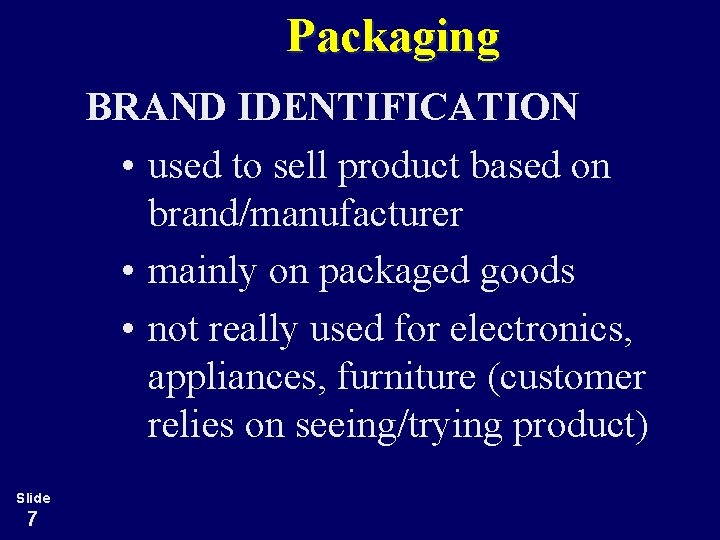 Packaging

BRAND IDENTIFICATION

• used to sell product based on brand/manufacturer

• mainly on packaged goods

• not really used for electronics, appliances, furniture (customer relies on seeing/trying product)

Slide
7